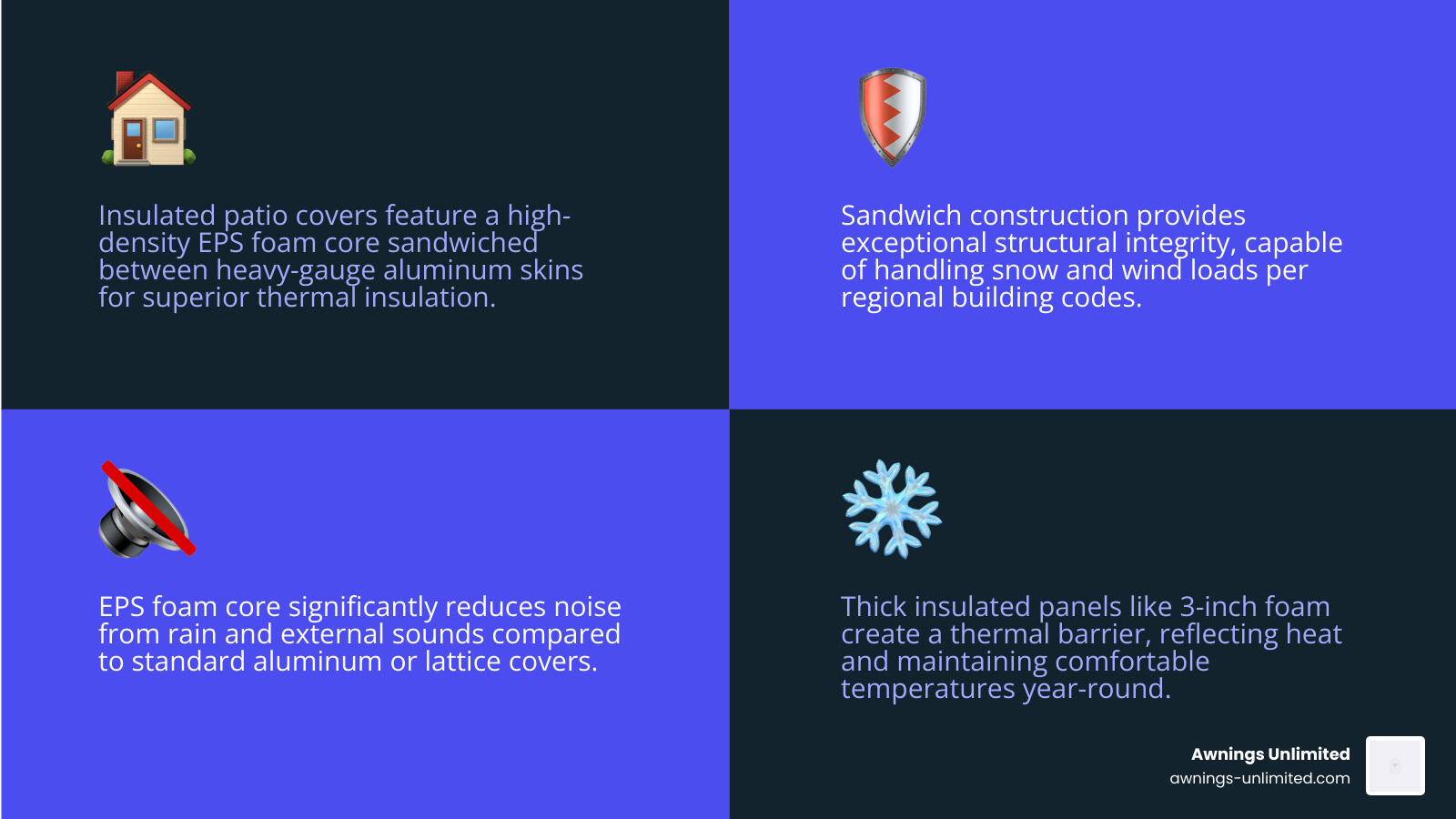 Insulated patio covers feature a high-density EPS foam core sandwiched between heavy-gauge aluminum skins for superior thermal insulation.

Sandwich construction provides exceptional structural integrity, capable of handling snow and wind loads per regional building codes.

EPS foam core significantly reduces noise from rain and external sounds compared to standard aluminum or lattice covers.

Thick insulated panels like 3-inch foam create a thermal barrier, reflecting heat and maintaining comfortable temperatures year-round.

Awnings Unlimited
awnings-unlimited.com